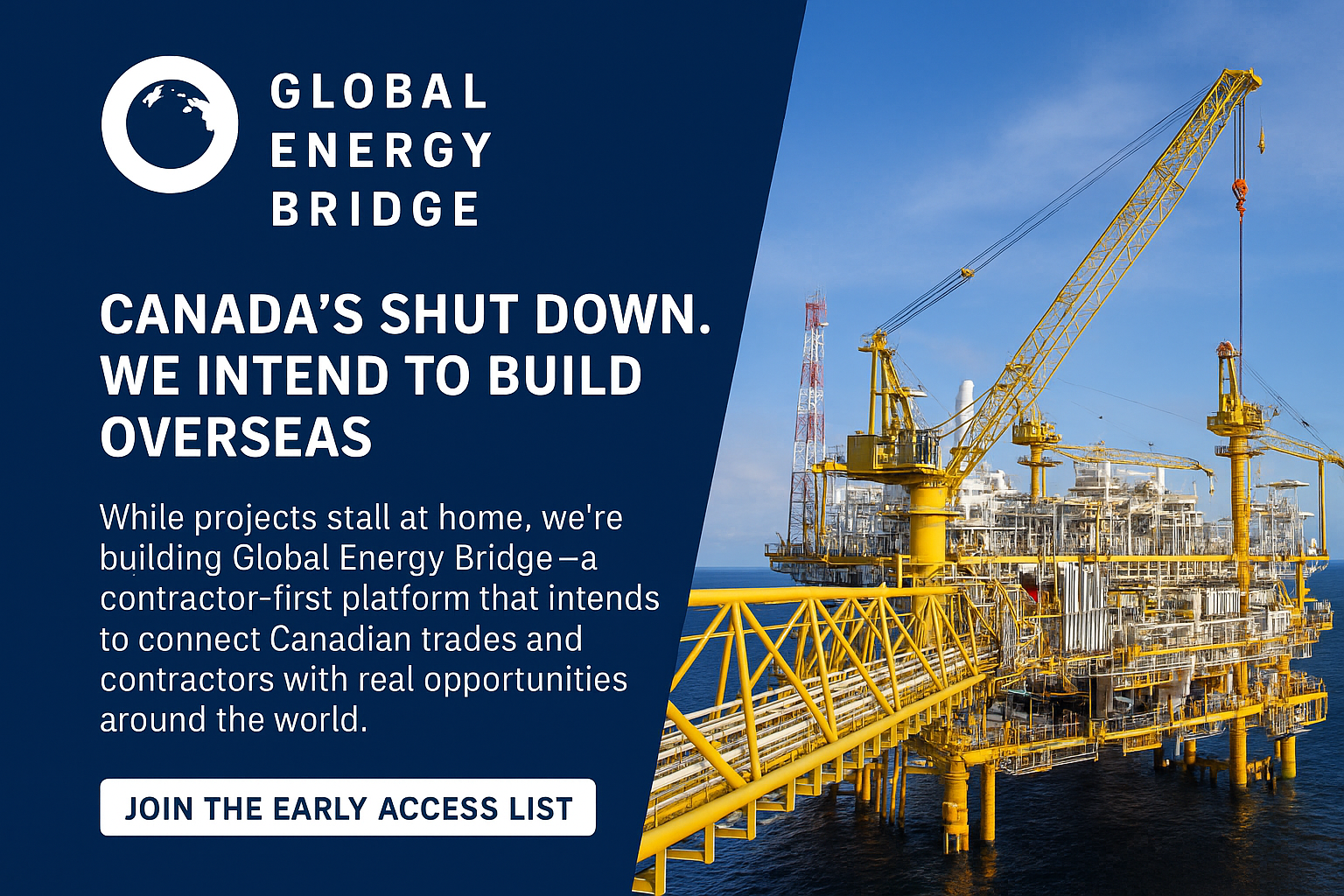 GLOBAL
ENERGY
BRIDGE

CANADA'S SHUT DOWN. WE INTEND TO BUILD OVERSEAS

While projects stall at home, we're building Global Energy Bridge—a contractor-first platform that intends to connect Canadian trades and contractors with real opportunities around the world.

JOIN THE EARLY ACCESS LIST